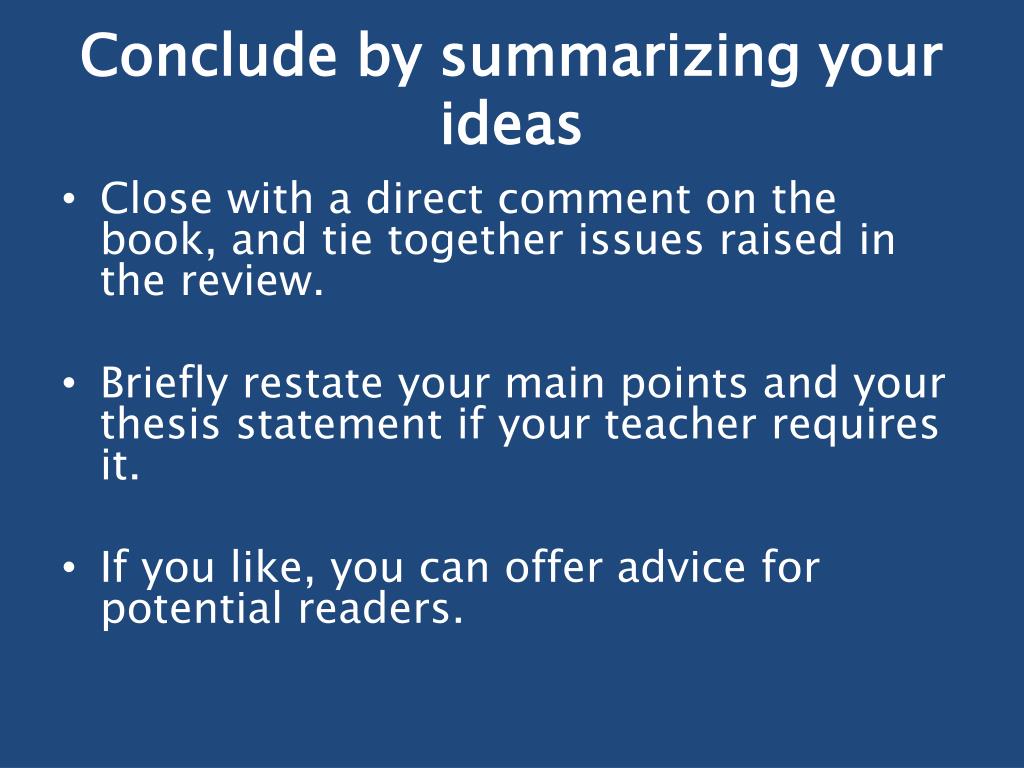 Conclude by summarizing your ideas

• Close with a direct comment on the book, and tie together issues raised in the review.

• Briefly restate your main points and your thesis statement if your teacher requires it.

• If you like, you can offer advice for potential readers.